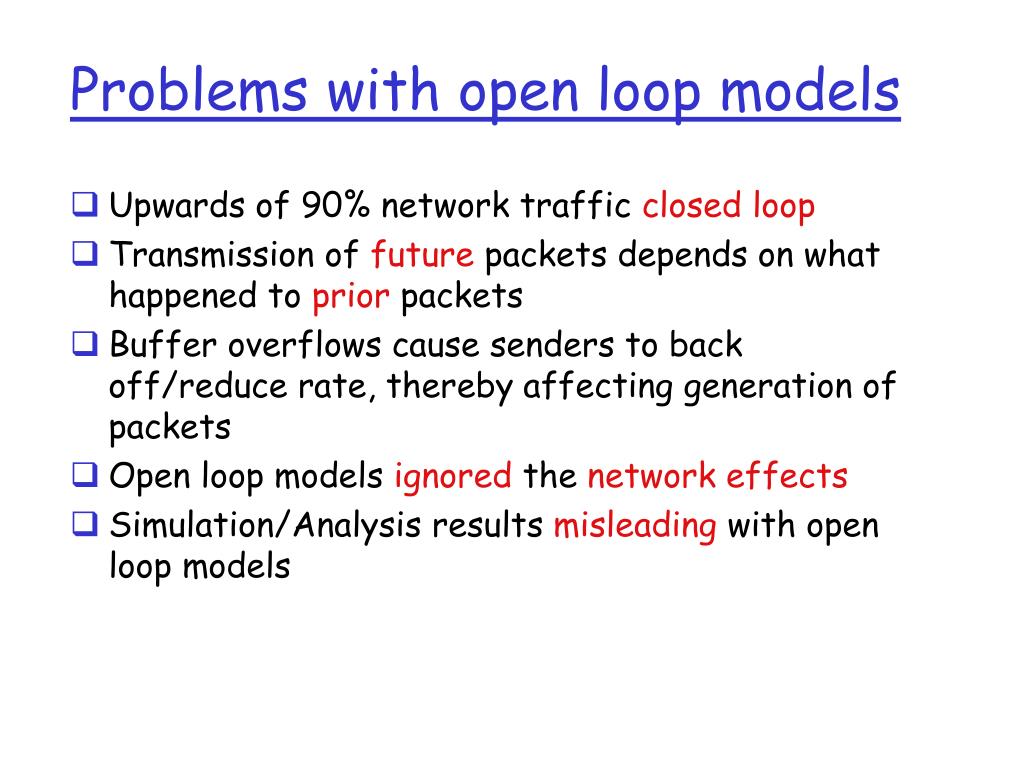 Problems with open loop models

❑ Upwards of 90% network traffic closed loop
❑ Transmission of future packets depends on what happened to prior packets
❑ Buffer overflows cause senders to back off/reduce rate, thereby affecting generation of packets
❑ Open loop models ignored the network effects
❑ Simulation/Analysis results misleading with open loop models